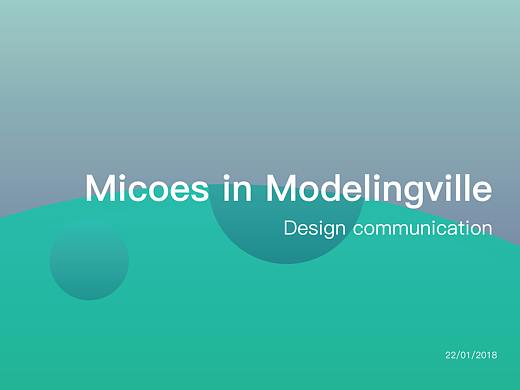 Micoes in Modelingville

Design communication

22/01/2018